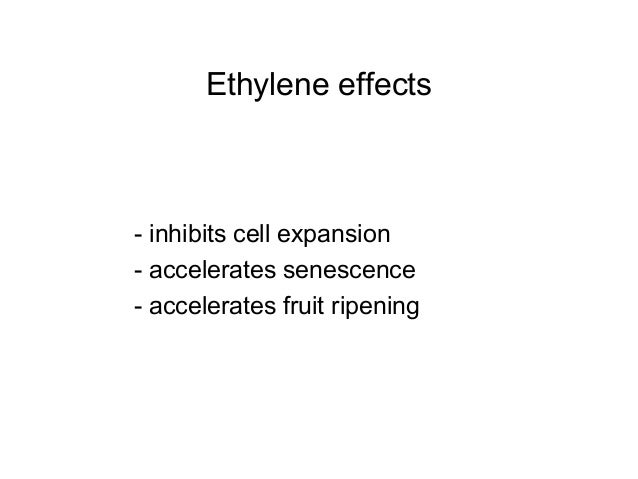 Ethylene effects

- inhibits cell expansion
- accelerates senescence
- accelerates fruit ripening